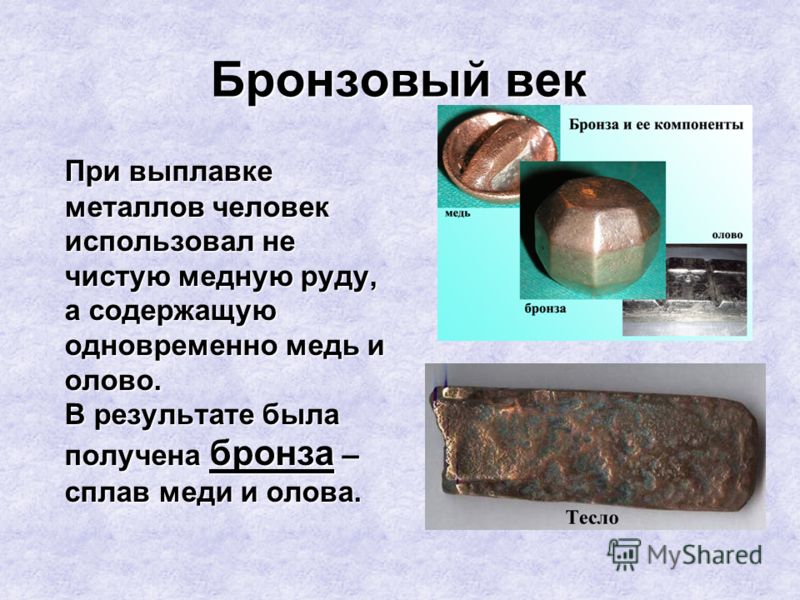 Бронзовый век

При выплавке металлов человек использовал не чистую медную руду, а содержащую одновременно медь и олово.
В результате была получена бронза – сплав меди и олова.

Бронза и ее компоненты

медь

олово

бронза

Тесло

MyShared